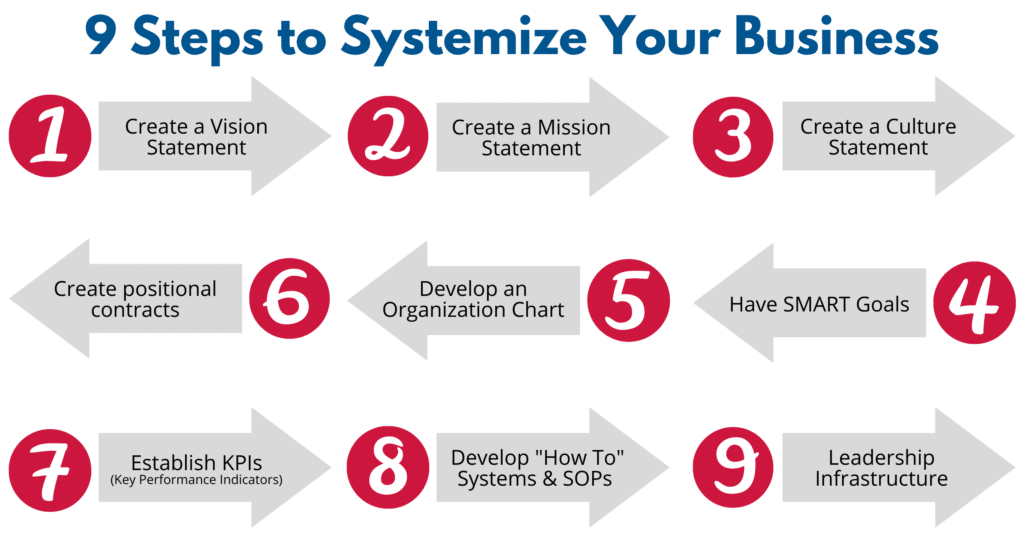 9 Steps to Systemize Your Business

1 Create a Vision Statement

2 Create a Mission Statement

3 Create a Culture Statement

4 Have SMART Goals

5 Develop an Organization Chart

6 Create positional contracts

7 Establish KPIs (Key Performance Indicators)

8 Develop "How To" Systems & SOPs

9 Leadership Infrastructure